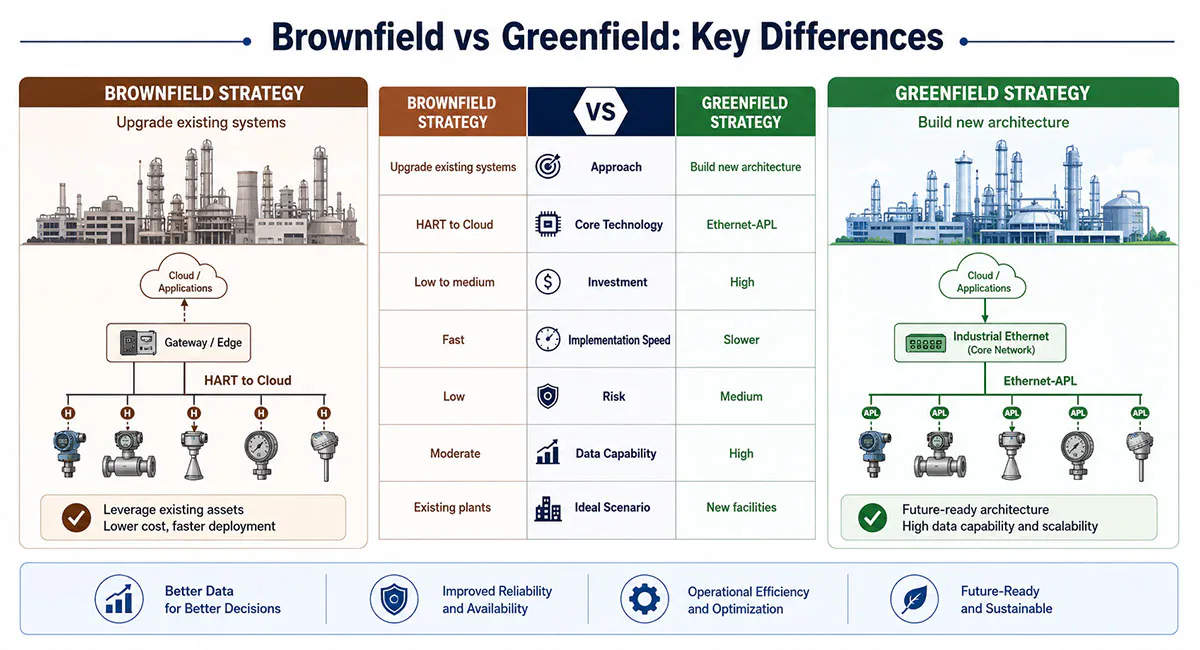 Brownfield vs Greenfield: Key Differences

BROWNFIELD STRATEGY

Upgrade existing systems

Cloud / Applications

Gateway / Edge

HART to Cloud

H H H H H

Leverage existing assets
Lower cost, faster deployment

| BROWNFIELD STRATEGY | VS | GREENFIELD STRATEGY |
|---|---|---|
| Upgrade existing systems | Approach | Build new architecture |
| HART to Cloud | Core Technology | Ethernet-APL |
| Low to medium | Investment | High |
| Fast | Implementation Speed | Slower |
| Low | Risk | Medium |
| Moderate | Data Capability | High |
| Existing plants | Ideal Scenario | New facilities |

GREENFIELD STRATEGY

Build new architecture

Cloud / Applications

Industrial Ethernet (Core Network)

Ethernet-APL

APL APL APL APL APL

Future-ready architecture
High data capability and scalability

Better Data for Better Decisions

Improved Reliability and Availability

Operational Efficiency and Optimization

Future-Ready and Sustainable